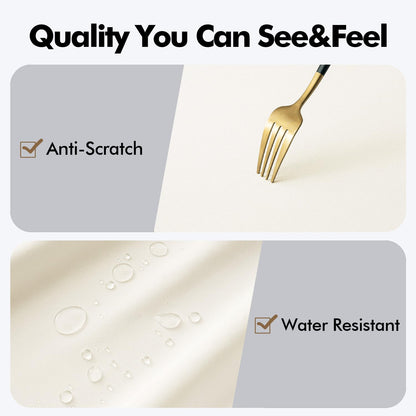 Quality You Can See&Feel

☑ Anti-Scratch

☑ Water Resistant